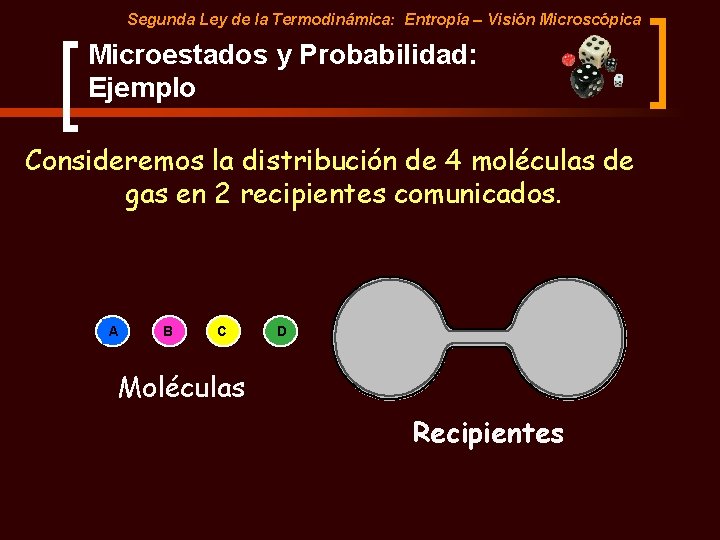 Segunda Ley de la Termodinámica: Entropía – Visión Microscópica

Microestados y Probabilidad: Ejemplo

Consideremos la distribución de 4 moléculas de gas en 2 recipientes comunicados.

A B C D

Moléculas

Recipientes